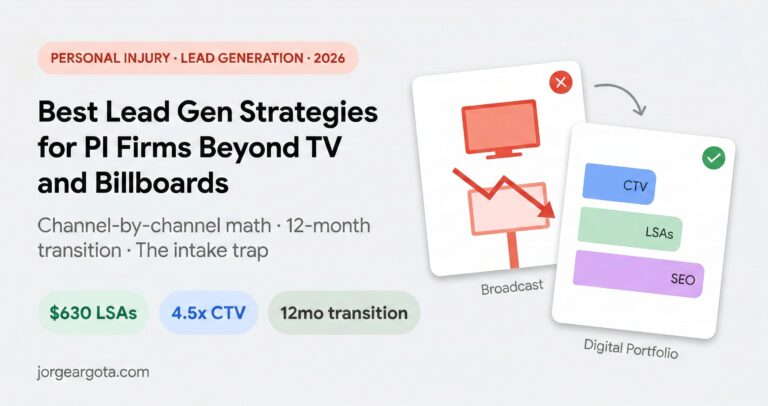 PERSONAL INJURY · LEAD GENERATION · 2026

Best Lead Gen Strategies for PI Firms Beyond TV and Billboards

Channel-by-channel math · 12-month transition · The intake trap

$630 LSAs

4.5x CTV

12mo transition

jorgeargota.com

Broadcast

CTV

LSAs

SEO

Digital Portfolio